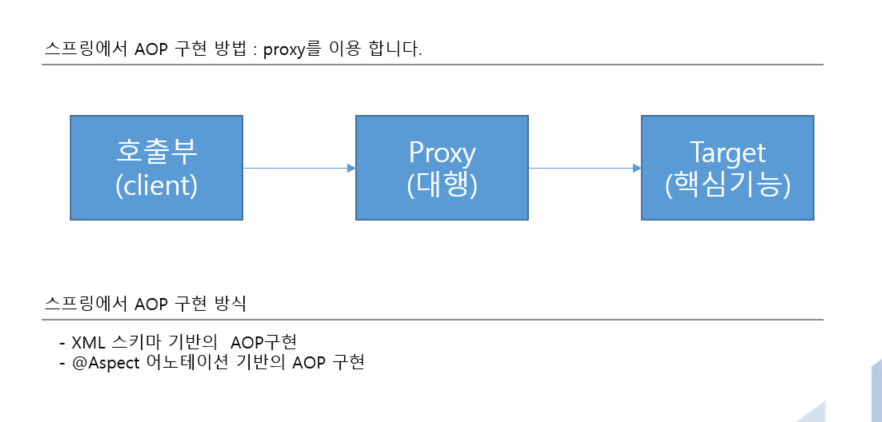 스프링에서 AOP 구현 방법 : proxy를 이용 합니다.

호출부
(client)

Proxy
(대행)

Target
(핵심기능)

스프링에서 AOP 구현 방식

- XML 스키마 기반의 AOP구현
- @Aspect 어노테이션 기반의 AOP 구현